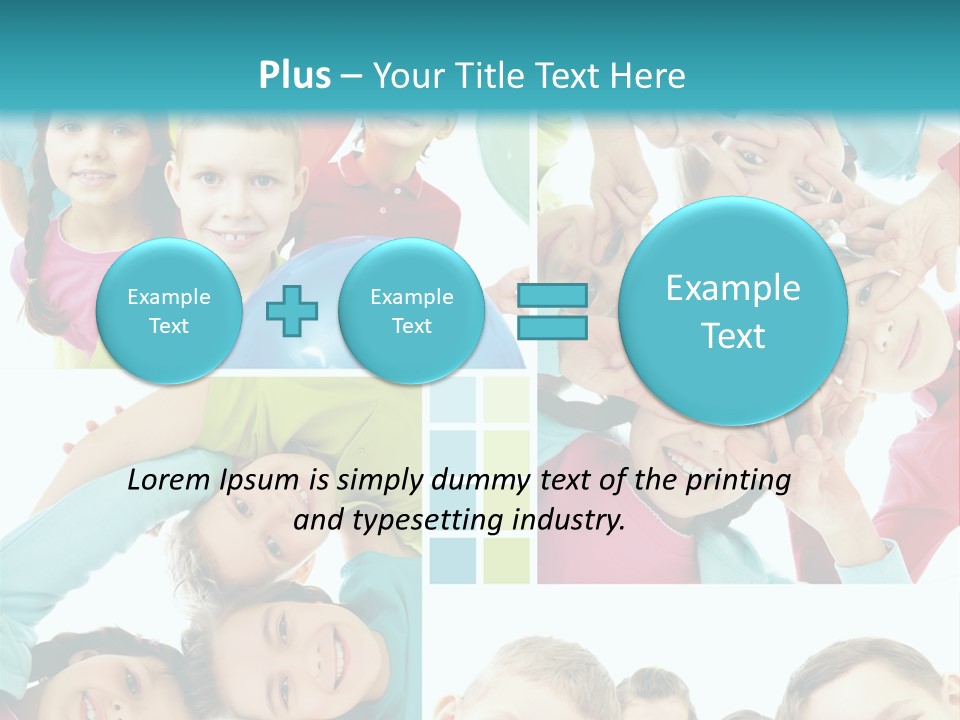 Plus – Your Title Text Here

Example Text

Example Text

Example Text

Lorem Ipsum is simply dummy text of the printing and typesetting industry.